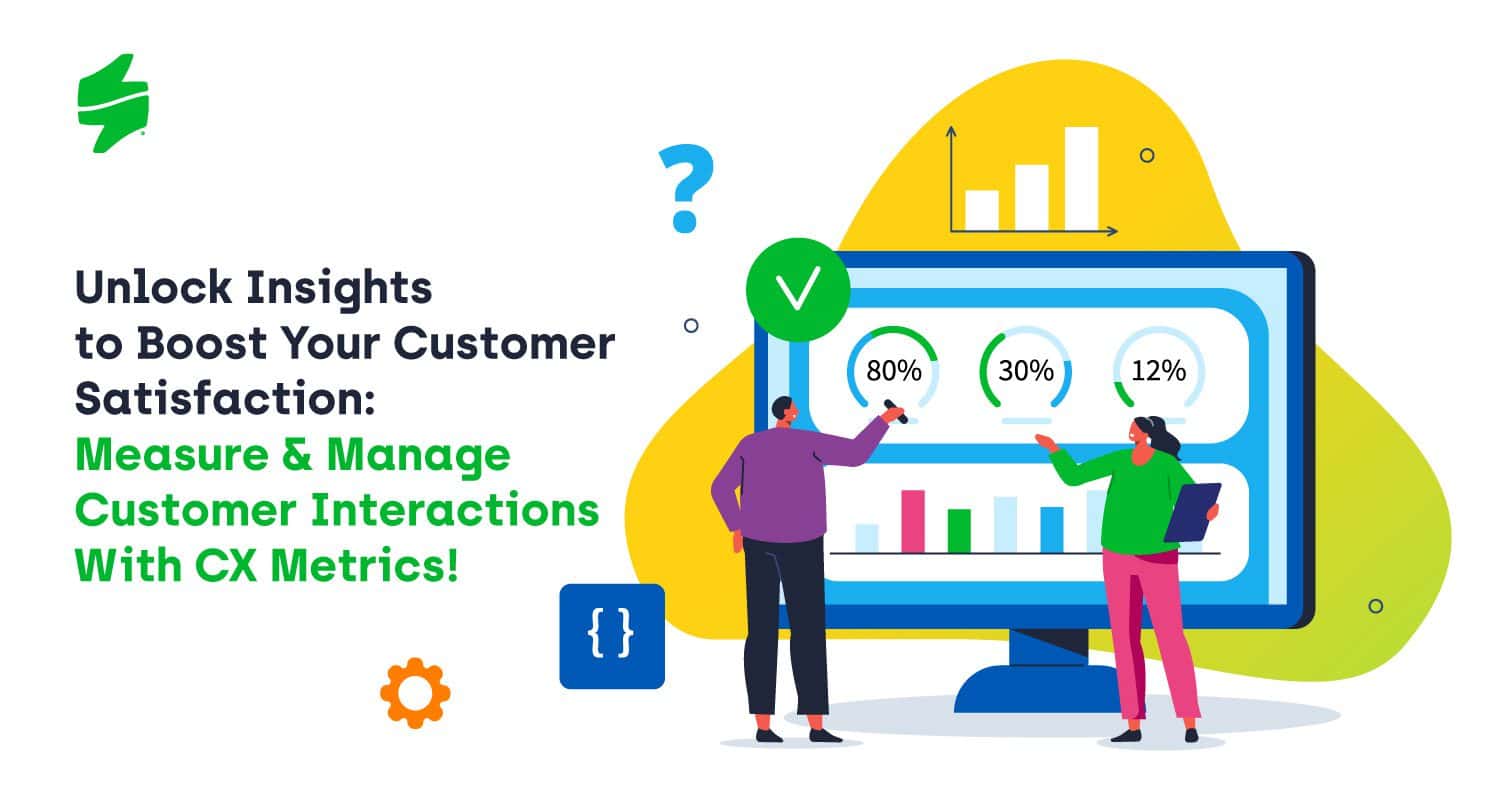 Unlock Insights to Boost Your Customer Satisfaction: Measure & Manage Customer Interactions With CX Metrics!

?

80%

30%

12%

{ }